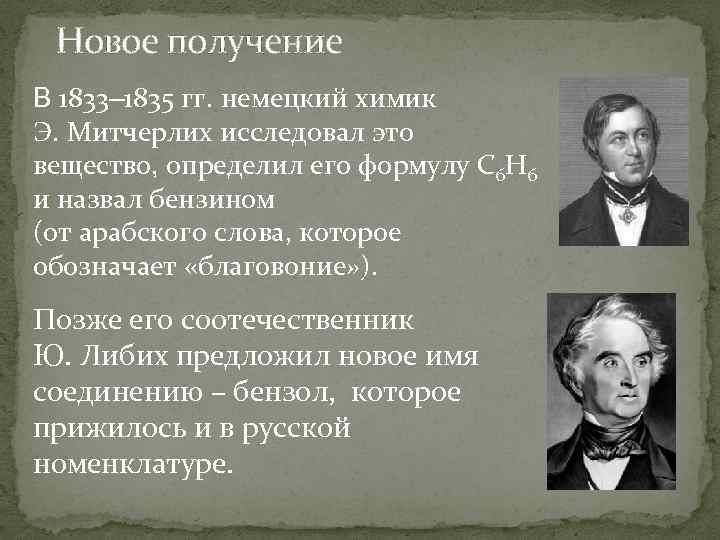 Новое получение

В 1833–1835 гг. немецкий химик Э. Митчерлих исследовал это вещество, определил его формулу $C_6H_6$ и назвал бензином (от арабского слова, которое обозначает «благовоние»).

Позже его соотечественник Ю. Либих предложил новое имя соединению – бензол, которое прижилось и в русской номенклатуре.